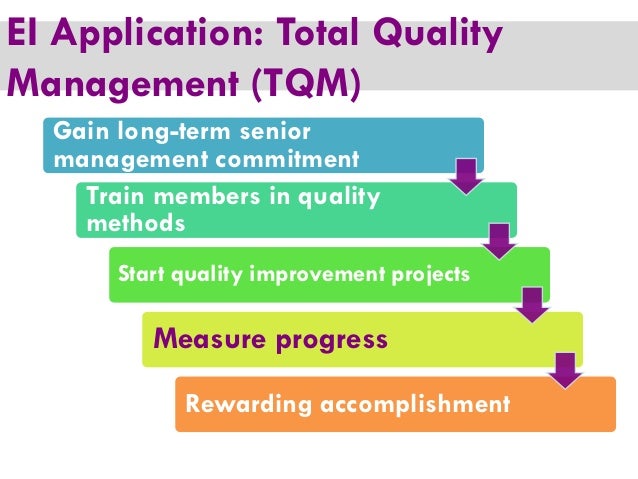 EI Application: Total Quality Management (TQM)

Gain long-term senior management commitment

Train members in quality methods

Start quality improvement projects

Measure progress

Rewarding accomplishment